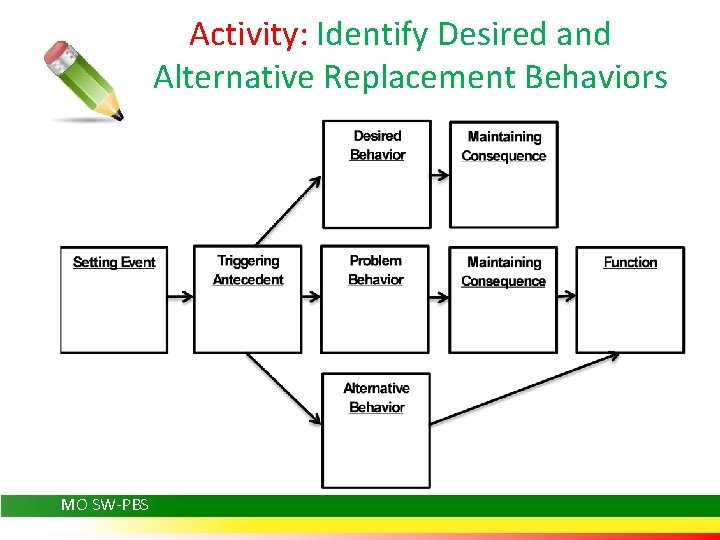 Activity: Identify Desired and Alternative Replacement Behaviors

Desired Behavior

Maintaining Consequence

Setting Event

Triggering Antecedent

Problem Behavior

Maintaining Consequence

Function

Alternative Behavior

MO SW-PBS